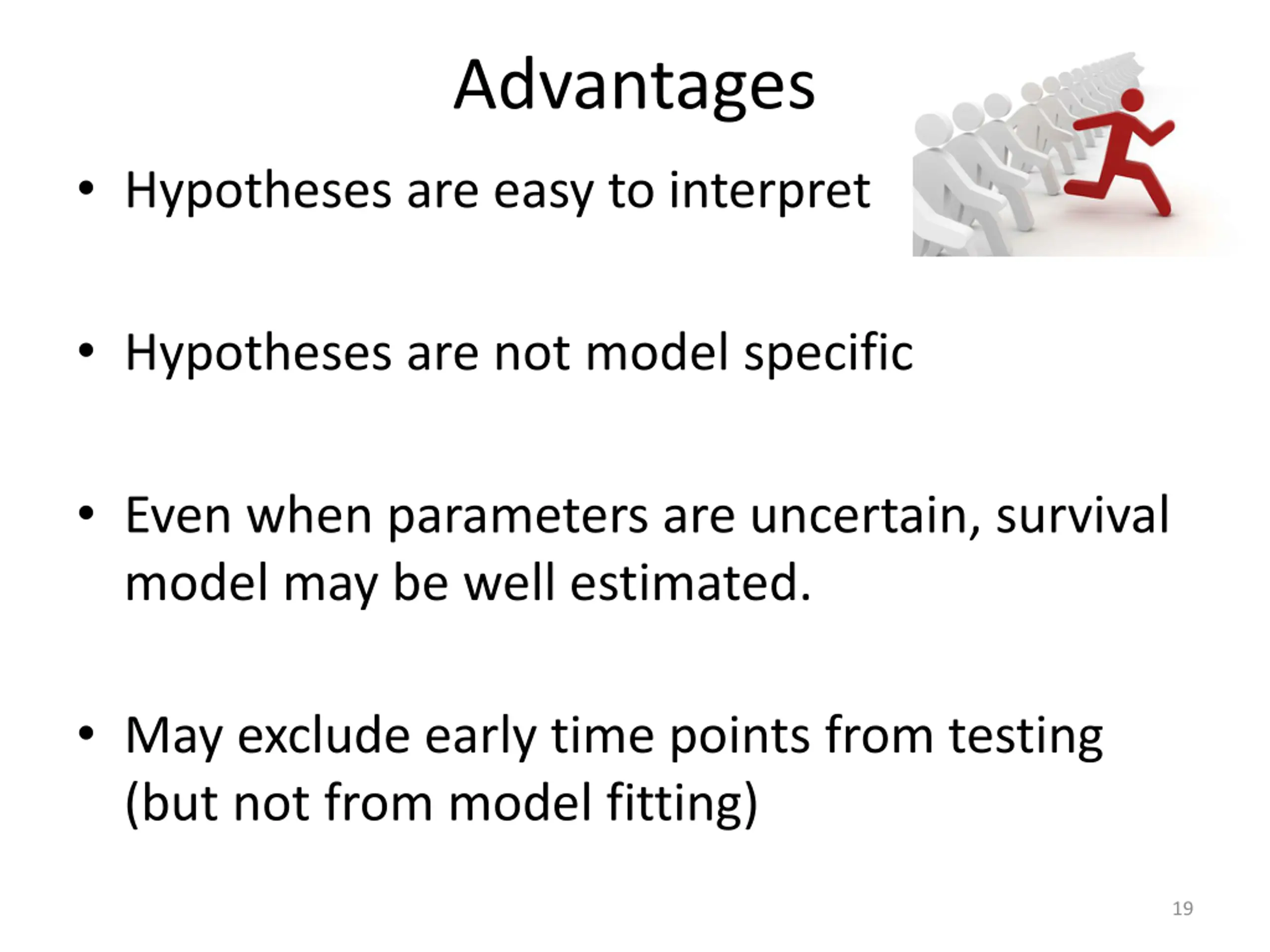 Advantages

• Hypotheses are easy to interpret

• Hypotheses are not model specific

• Even when parameters are uncertain, survival model may be well estimated.

• May exclude early time points from testing (but not from model fitting)

19